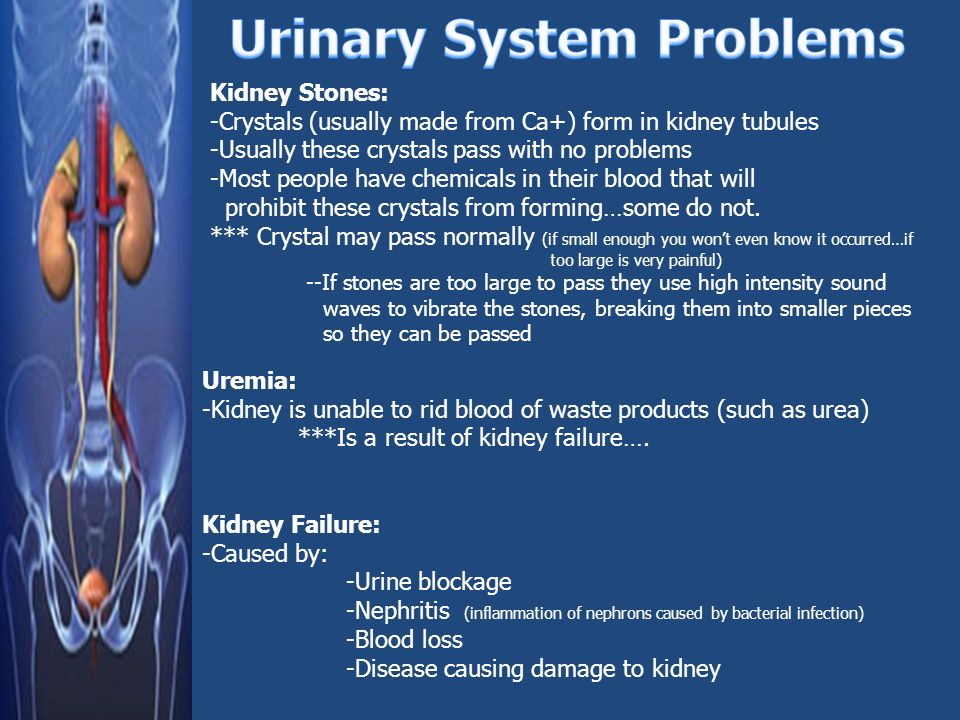 Urinary System Problems

Kidney Stones:
-Crystals (usually made from Ca+) form in kidney tubules
-Usually these crystals pass with no problems
-Most people have chemicals in their blood that will prohibit these crystals from forming…some do not.
*** Crystal may pass normally (if small enough you won't even know it occurred…if too large is very painful)
--If stones are too large to pass they use high intensity sound waves to vibrate the stones, breaking them into smaller pieces so they can be passed

Uremia:
-Kidney is unable to rid blood of waste products (such as urea)
***Is a result of kidney failure….

Kidney Failure:
-Caused by:
-Urine blockage
-Nephritis (inflammation of nephrons caused by bacterial infection)
-Blood loss
-Disease causing damage to kidney